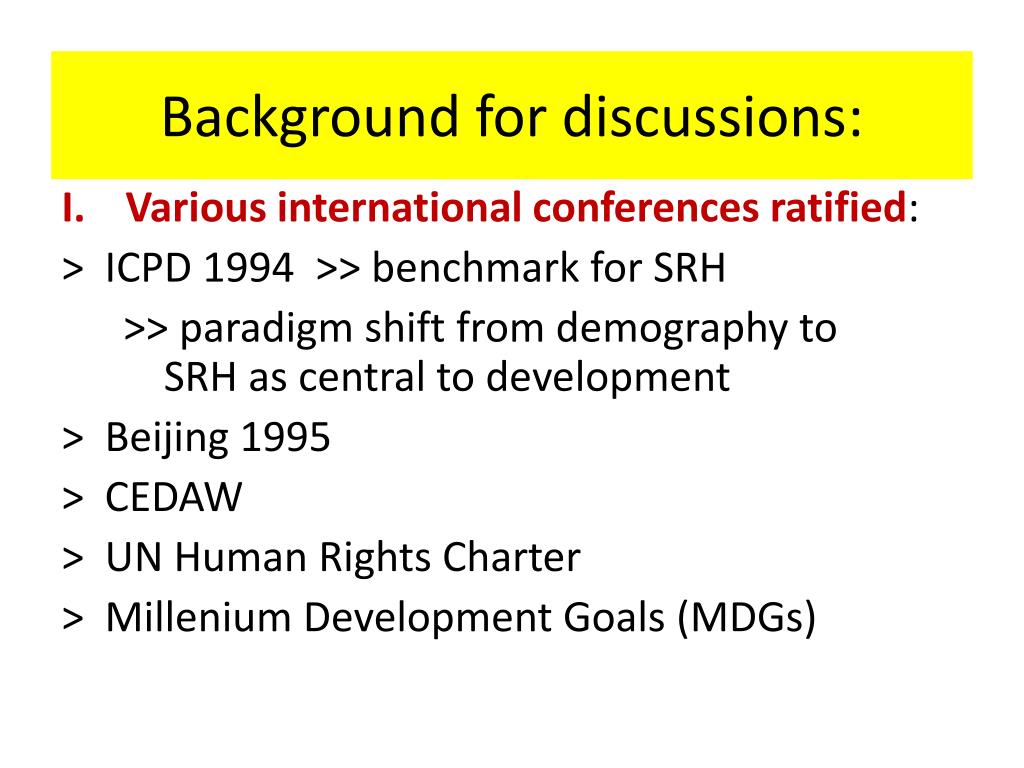 Background for discussions:

I. Various international conferences ratified:

> ICPD 1994 >> benchmark for SRH

>> paradigm shift from demography to SRH as central to development

> Beijing 1995

> CEDAW

> UN Human Rights Charter

> Millenium Development Goals (MDGs)